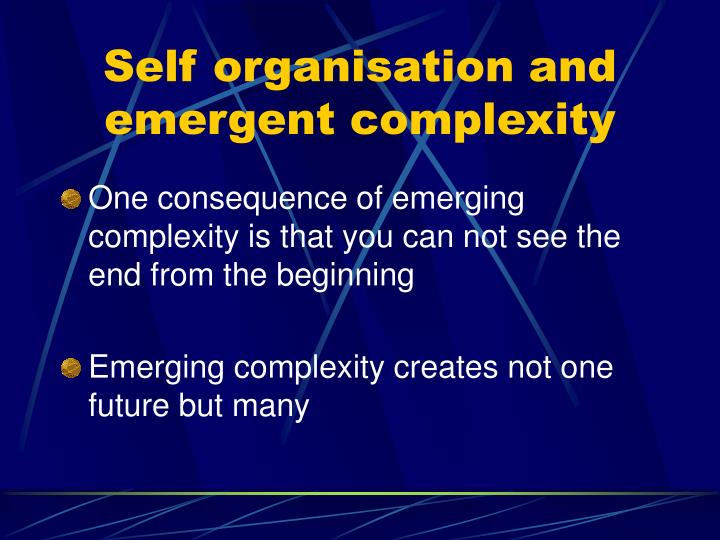 Self organisation and emergent complexity

One consequence of emerging complexity is that you can not see the end from the beginning

Emerging complexity creates not one future but many